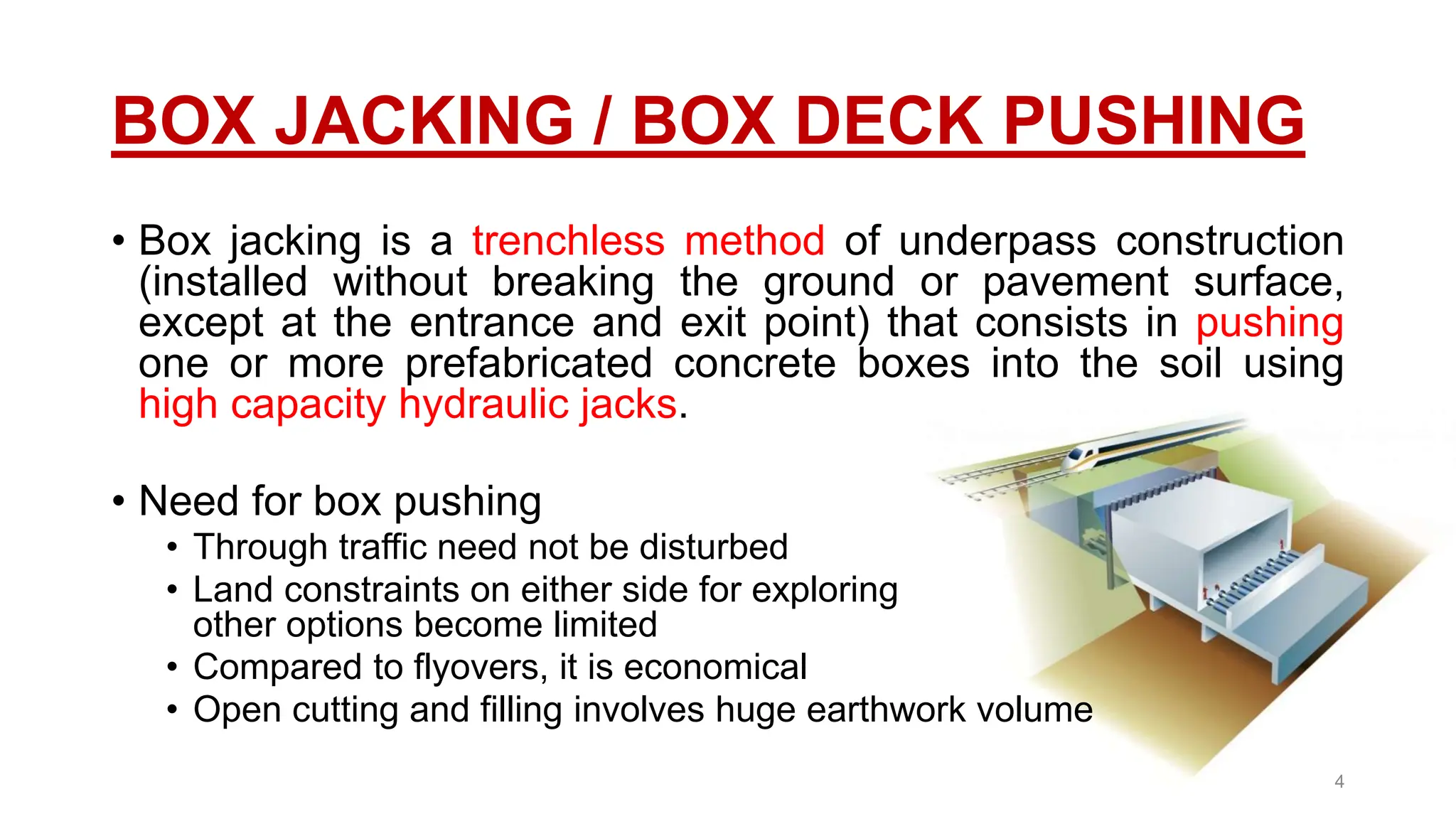 BOX JACKING / BOX DECK PUSHING

• Box jacking is a trenchless method of underpass construction (installed without breaking the ground or pavement surface, except at the entrance and exit point) that consists in pushing one or more prefabricated concrete boxes into the soil using high capacity hydraulic jacks.

• Need for box pushing
  • Through traffic need not be disturbed
  • Land constraints on either side for exploring other options become limited
  • Compared to flyovers, it is economical
  • Open cutting and filling involves huge earthwork volume

4